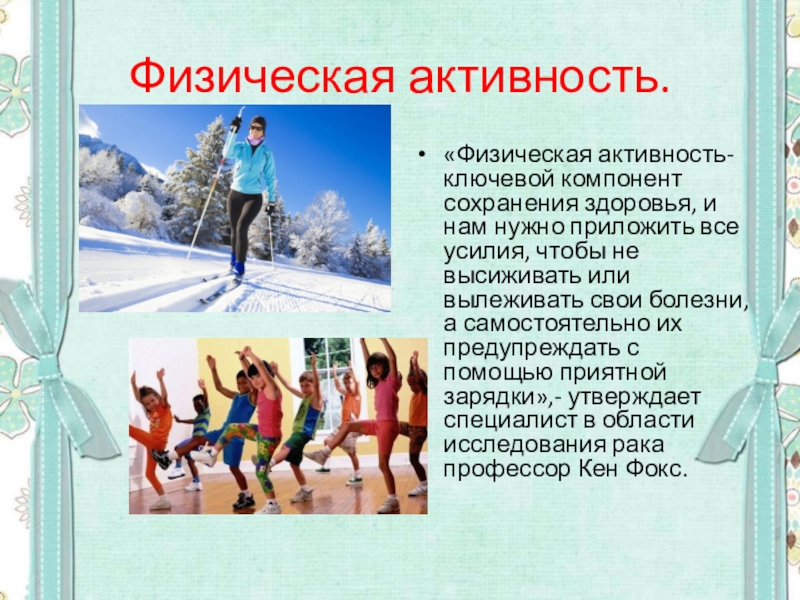 Физическая активность.

• «Физическая активность- ключевой компонент сохранения здоровья, и нам нужно приложить все усилия, чтобы не высиживать или вылеживать свои болезни, а самостоятельно их предупреждать с помощью приятной зарядки»,- утверждает специалист в области исследования рака профессор Кен Фокс.